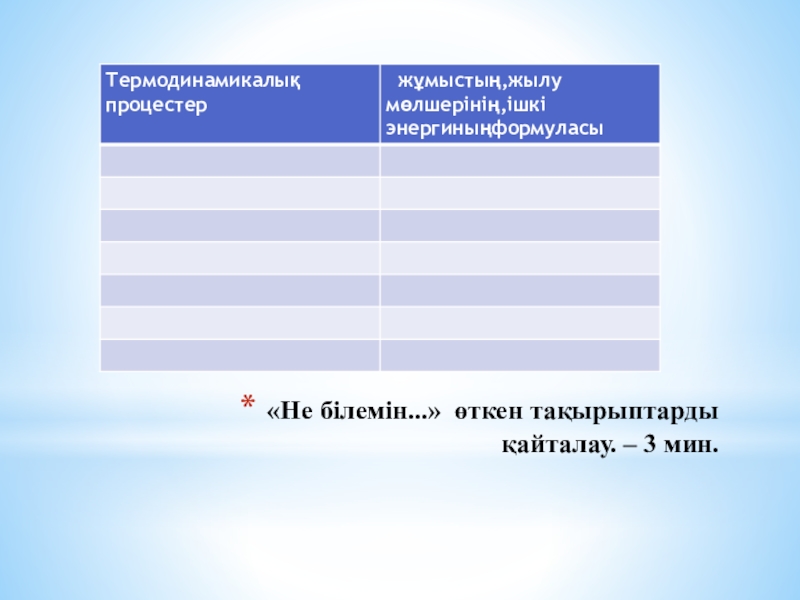 | Термодинамикалық процестер | жұмыстың,жылу мөлшерінің,ішкі энергиныңформуласы |
|---|---|
| | |
| | |
| | |
| | |
| | |
| | |
| | |

* «Не білемін...» өткен тақырыптарды қайталау. – 3 мин.